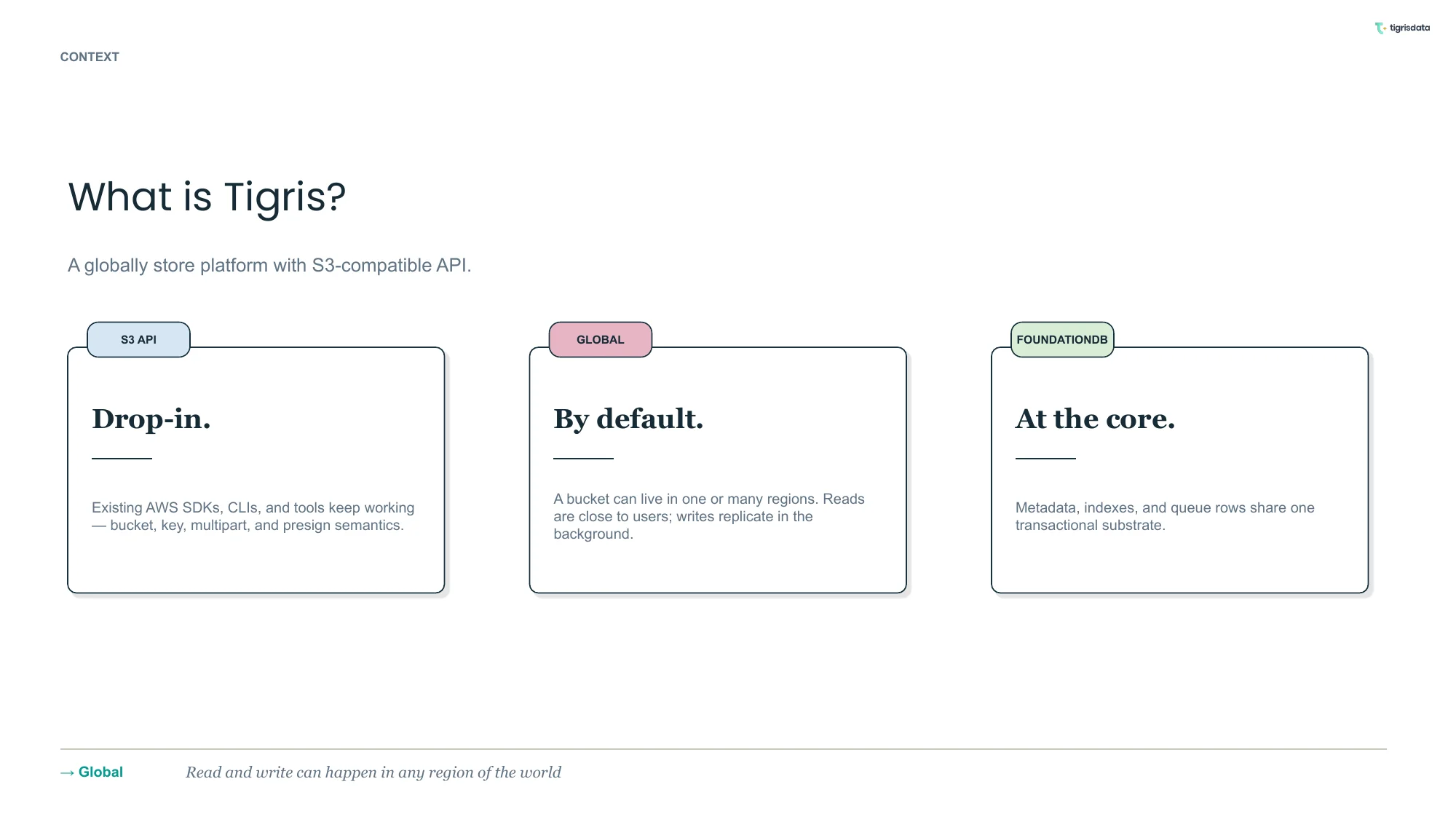 tigrisdata

CONTEXT

What is Tigris?

A globally store platform with S3-compatible API.

S3 API

Drop-in.

Existing AWS SDKs, CLIs, and tools keep working — bucket, key, multipart, and presign semantics.

GLOBAL

By default.

A bucket can live in one or many regions. Reads are close to users; writes replicate in the background.

FOUNDATIONDB

At the core.

Metadata, indexes, and queue rows share one transactional substrate.

→ Global

Read and write can happen in any region of the world